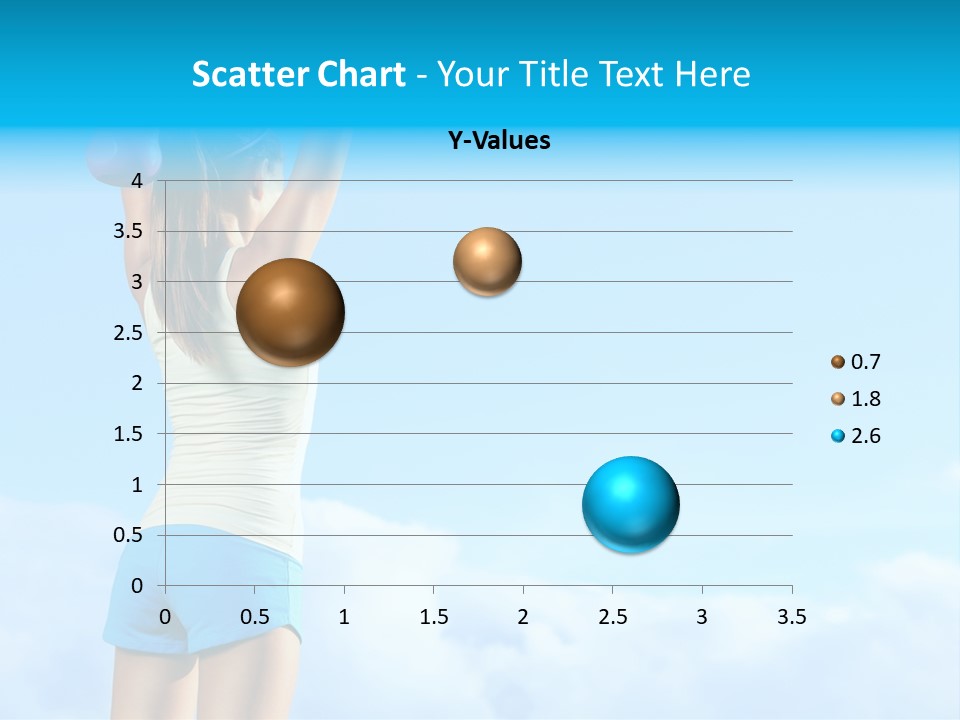 Scatter Chart - Your Title Text Here

Y-Values

4
3.5
3
2.5
2
1.5
1
0.5
0

0 0.5 1 1.5 2 2.5 3 3.5

0.7
1.8
2.6